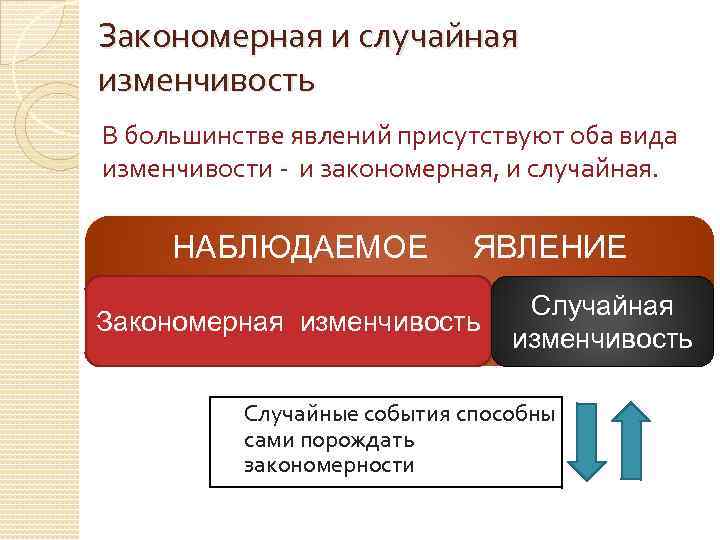 Закономерная и случайная изменчивость

В большинстве явлений присутствуют оба вида изменчивости - и закономерная, и случайная.

НАБЛЮДАЕМОЕ ЯВЛЕНИЕ

Закономерная изменчивость

Случайная изменчивость

Случайные события способны сами порождать закономерности